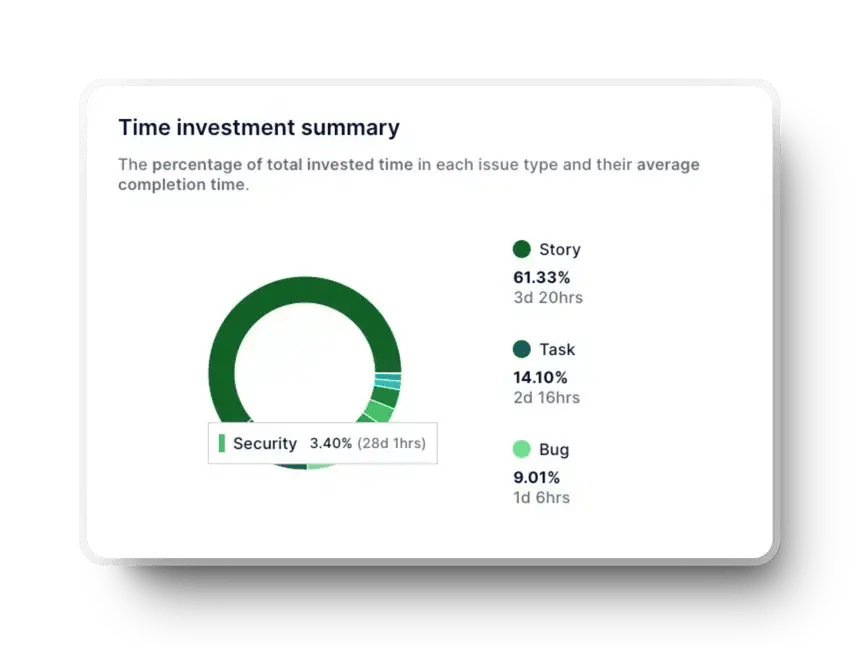 Time investment summary

The percentage of total invested time in each issue type and their average completion time.

Security 3.40% (28d 1hrs)

Story
61.33%
3d 20hrs

Task
14.10%
2d 16hrs

Bug
9.01%
1d 6hrs